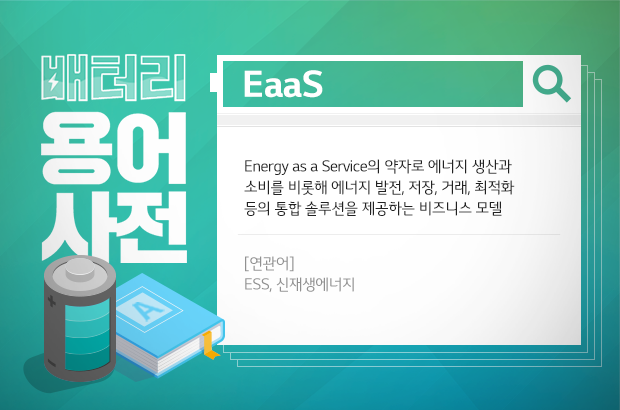 배터리
용어
사전

EaaS

Energy as a Service의 약자로 에너지 생산과 소비를 비롯해 에너지 발전, 저장, 거래, 최적화 등의 통합 솔루션을 제공하는 비즈니스 모델

[연관어]
ESS, 신재생에너지

A